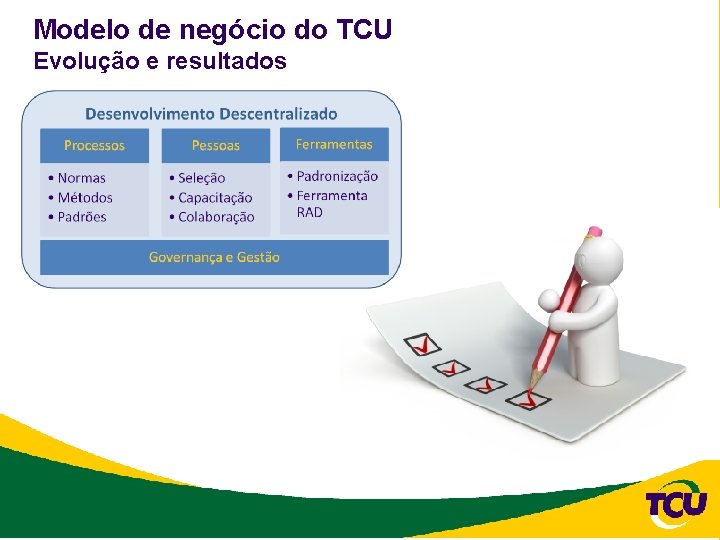 Modelo de negócio do TCU
Evolução e resultados

Desenvolvimento Descentralizado

Processos
• Normas
• Métodos
• Padrões

Pessoas
• Seleção
• Capacitação
• Colaboração

Ferramentas
• Padronização
• Ferramenta RAD

Governança e Gestão

TCU